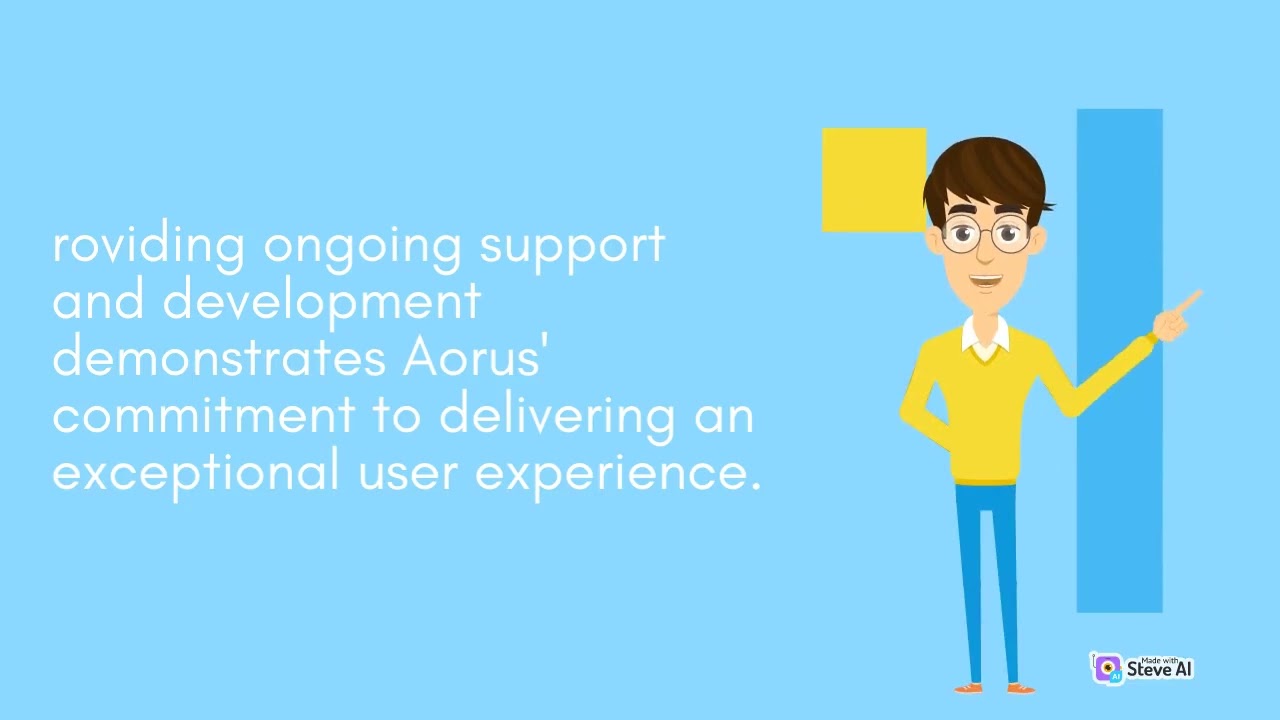 roviding ongoing support and development demonstrates Aorus' commitment to delivering an exceptional user experience.

Made with
Steve AI